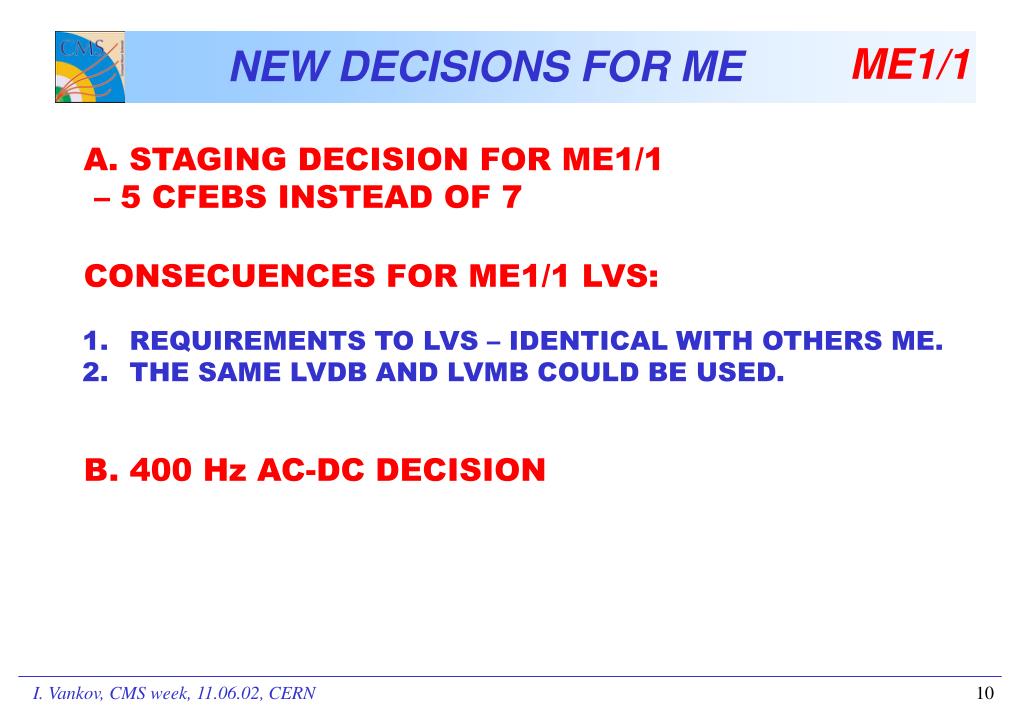 CMS

NEW DECISIONS FOR ME

ME1/1

A. STAGING DECISION FOR ME1/1
– 5 CFEBS INSTEAD OF 7

CONSECUENCES FOR ME1/1 LVS:

1. REQUIREMENTS TO LVS – IDENTICAL WITH OTHERS ME.
2. THE SAME LVDB AND LVMB COULD BE USED.

B. 400 Hz AC-DC DECISION

I. Vankov, CMS week, 11.06.02, CERN

10